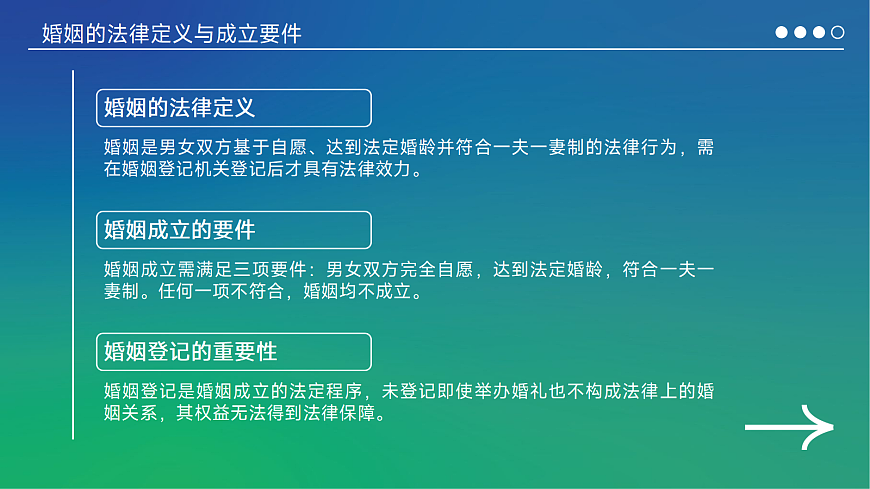 婚姻的法律定义与成立要件

婚姻的法律定义

婚姻是男女双方基于自愿、达到法定婚龄并符合一夫一妻制的法律行为，需在婚姻登记机关登记后才具有法律效力。

婚姻成立的要件

婚姻成立需满足三项要件：男女双方完全自愿，达到法定婚龄，符合一夫一妻制。任何一项不符合，婚姻均不成立。

婚姻登记的重要性

婚姻登记是婚姻成立的法定程序，未登记即使举办婚礼也不构成法律上的婚姻关系，其权益无法得到法律保障。